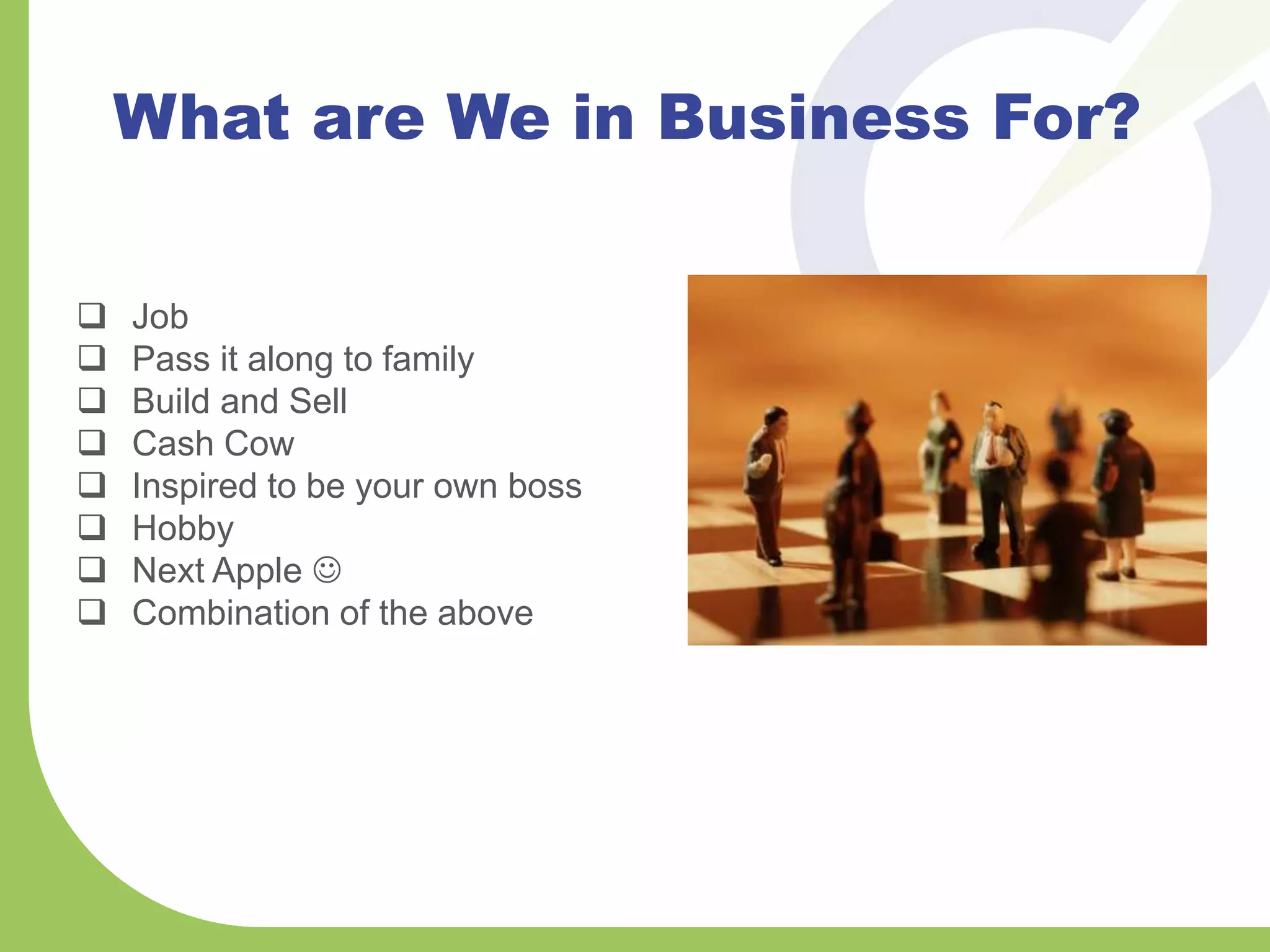 What are We in Business For?

❑ Job
❑ Pass it along to family
❑ Build and Sell
❑ Cash Cow
❑ Inspired to be your own boss
❑ Hobby
❑ Next Apple ☺
❑ Combination of the above